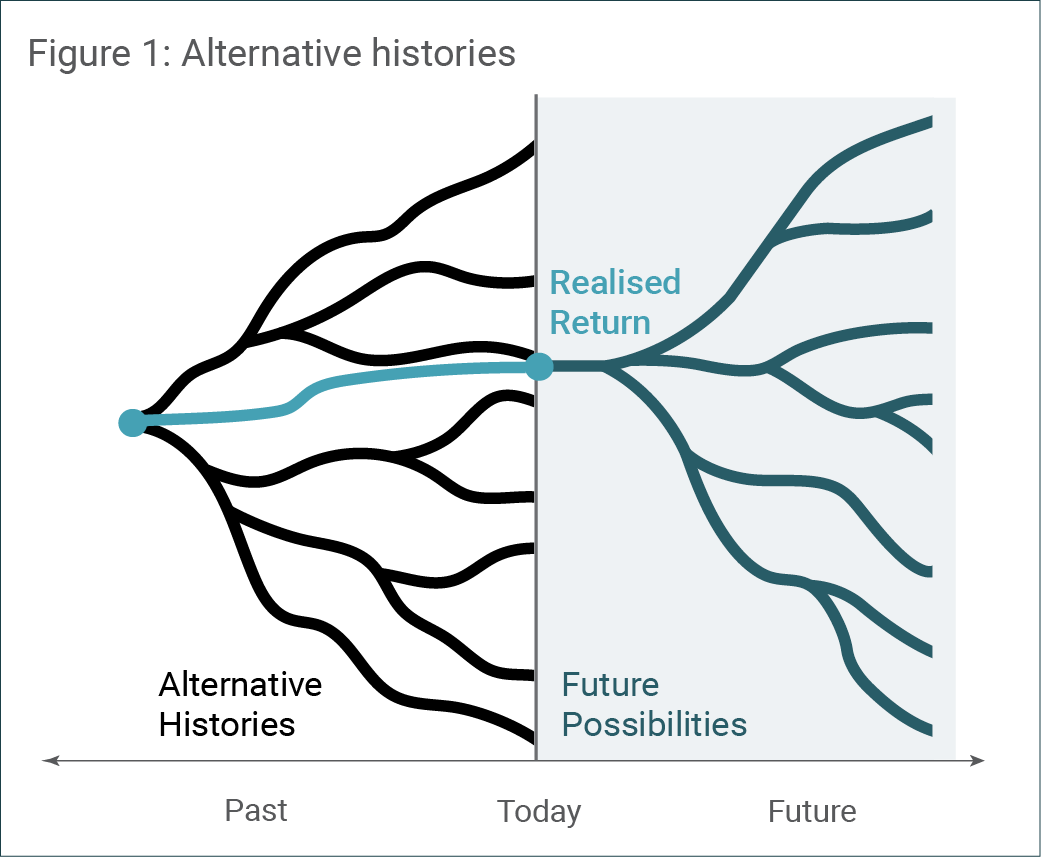 Figure 1: Alternative histories

Realised Return

Alternative Histories

Future Possibilities

Past

Today

Future